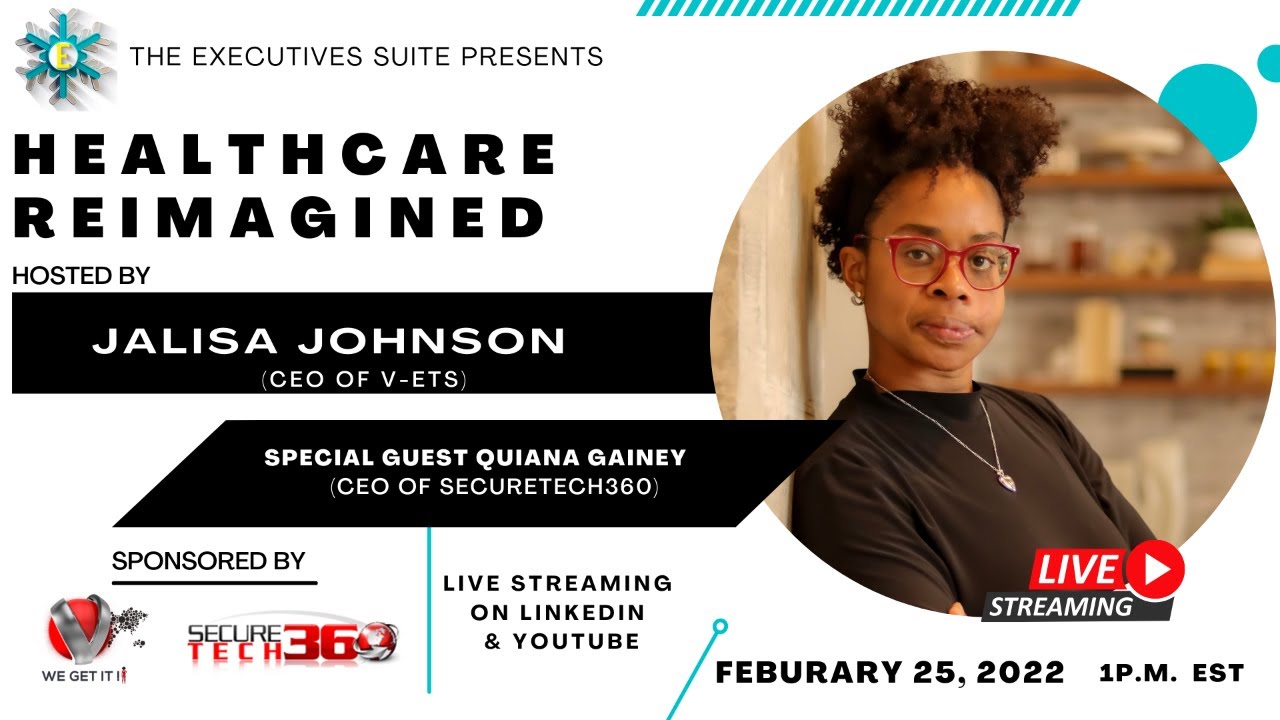 E

THE EXECUTIVES SUITE PRESENTS

HEALTHCARE REIMAGINED

HOSTED BY

JALISA JOHNSON
(CEO OF V-ETS)

SPECIAL GUEST QUIANA GAINEY
(CEO OF SECURETECH360)

SPONSORED BY

V
WE GET IT

SECURE TECH 360

LIVE STREAMING ON LINKEDIN & YOUTUBE

LIVE STREAMING

FEBURARY 25, 2022 1P.M. EST